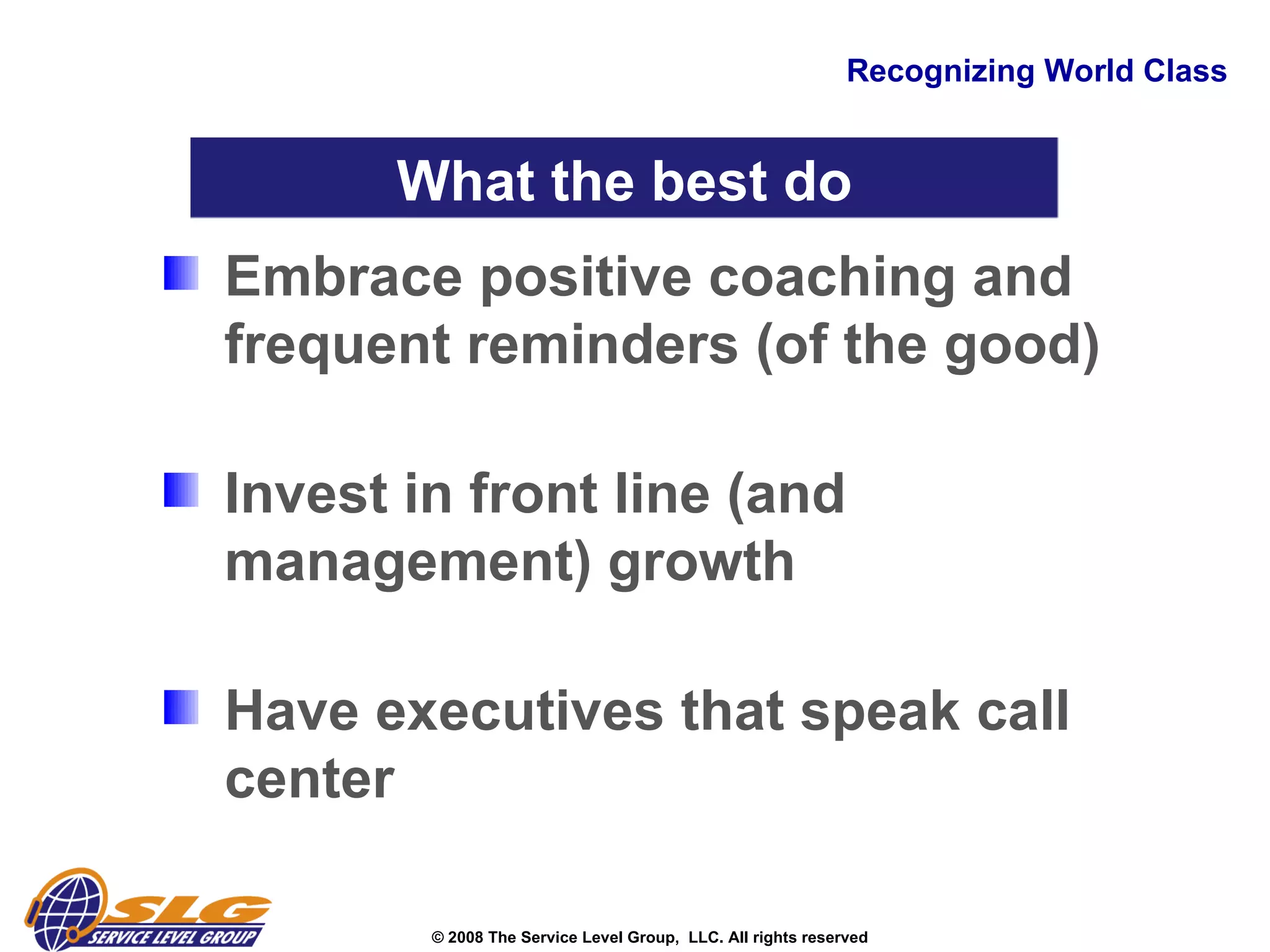 Recognizing World Class

What the best do

Embrace positive coaching and frequent reminders (of the good)

Invest in front line (and management) growth

Have executives that speak call center

SLG
SERVICE LEVEL GROUP

© 2008 The Service Level Group, LLC. All rights reserved